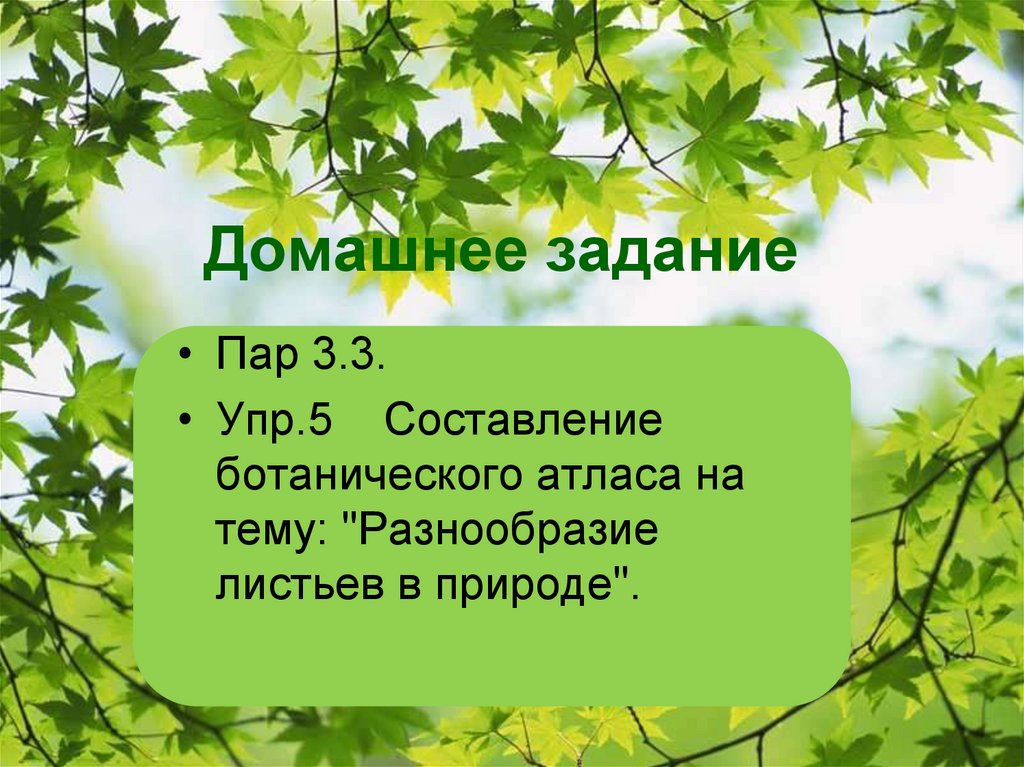 Домашнее задание

• Пар 3.3.

• Упр.5 Составление ботанического атласа на тему: "Разнообразие листьев в природе".